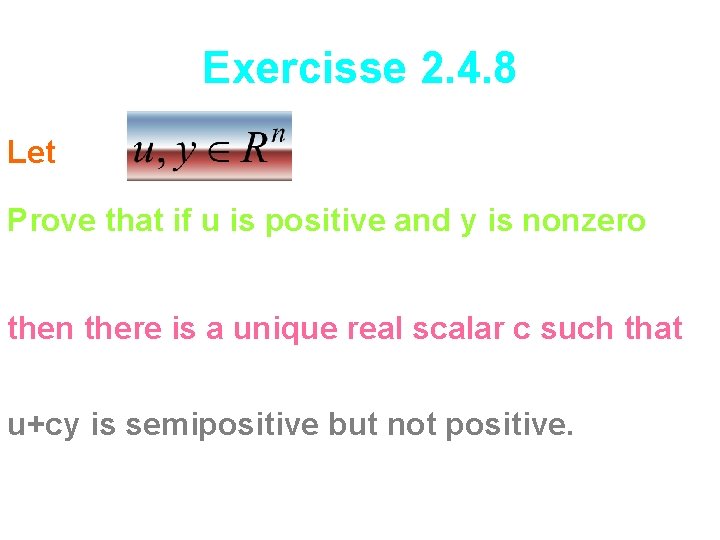 Exercisse 2.4.8

Let $u, y \in R^n$

Prove that if u is positive and y is nonzero

then there is a unique real scalar c such that

u+cy is semipositive but not positive.